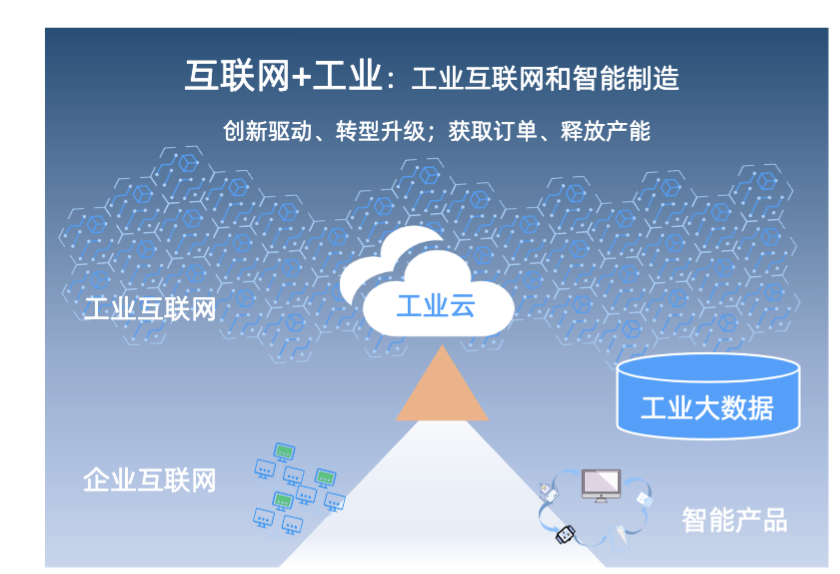 互联网+工业：工业互联网和智能制造

创新驱动、转型升级；获取订单、释放产能

工业互联网

工业云

工业大数据

企业互联网

智能产品